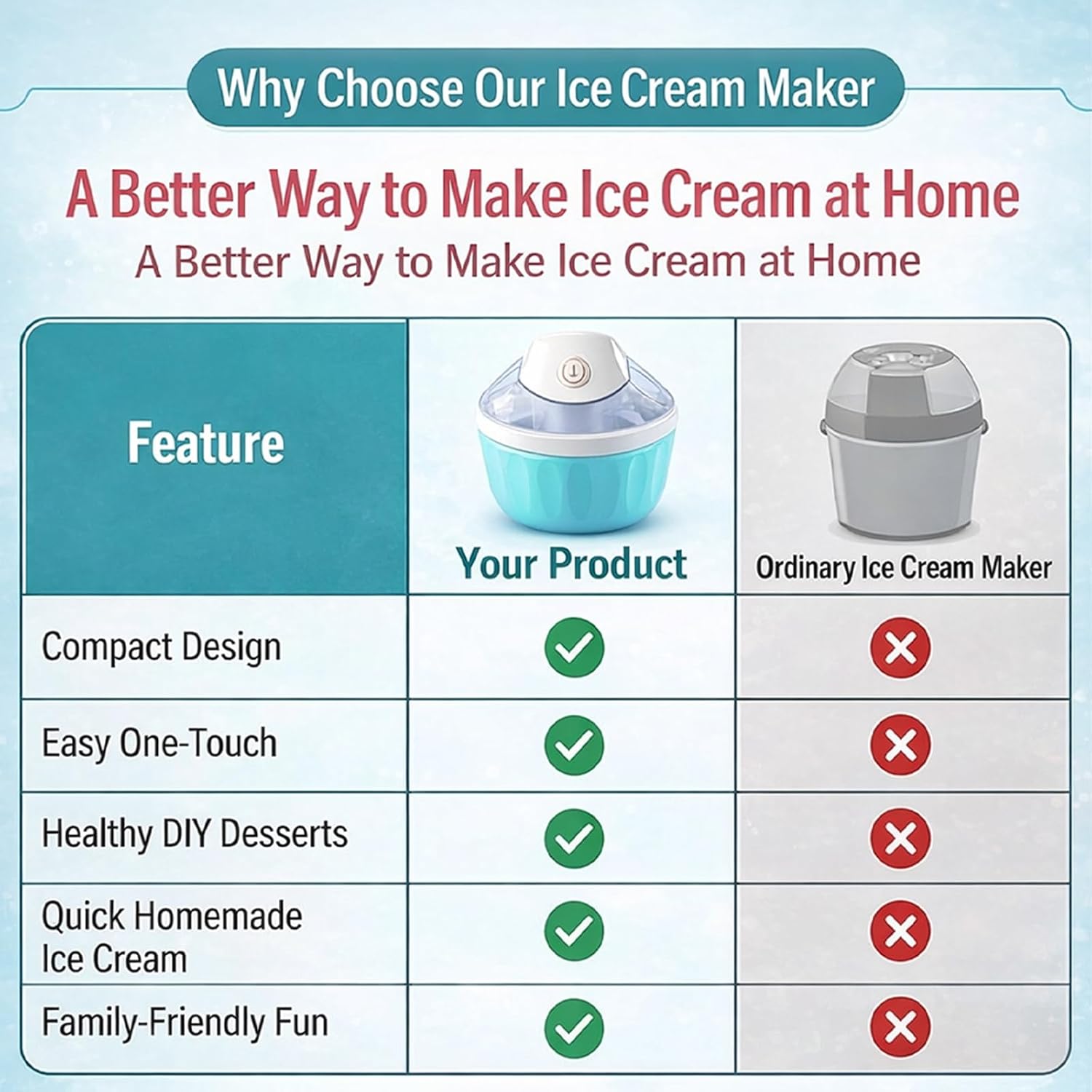 Why Choose Our Ice Cream Maker

A Better Way to Make Ice Cream at Home

A Better Way to Make Ice Cream at Home

| Feature | Your Product | Ordinary Ice Cream Maker |
|---|---|---|
| Compact Design | ✓ | ✗ |
| Easy One-Touch | ✓ | ✗ |
| Healthy DIY Desserts | ✓ | ✗ |
| Quick Homemade Ice Cream | ✓ | ✗ |
| Family-Friendly Fun | ✓ | ✗ |